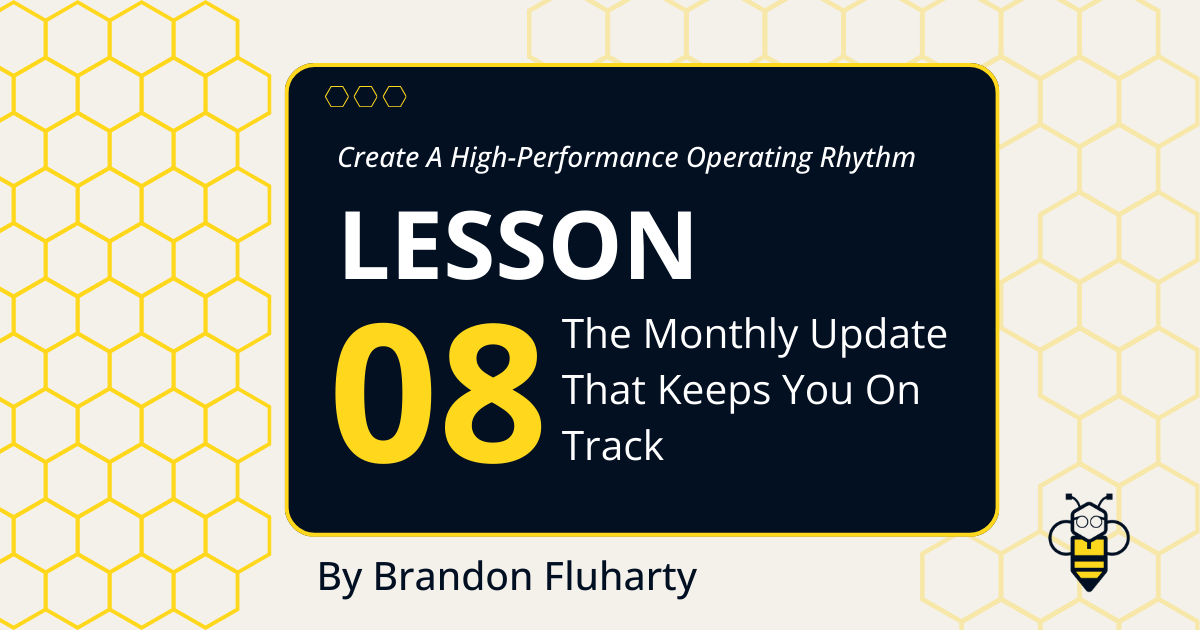 Create A High-Performance Operating Rhythm

LESSON

08

The Monthly Update That Keeps You On Track

By Brandon Fluharty